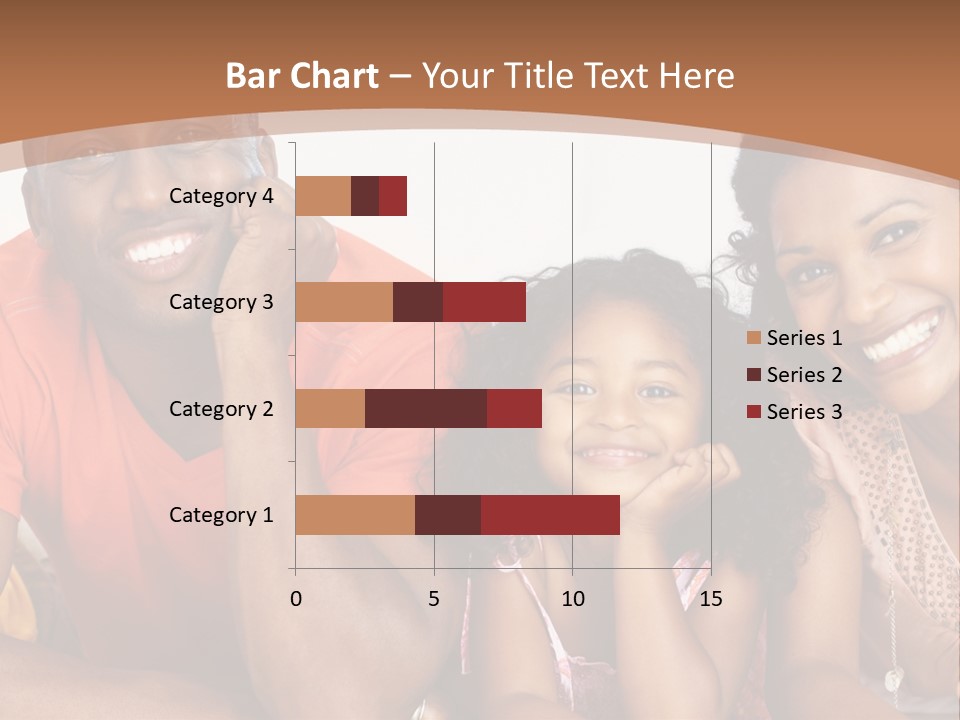 Bar Chart – Your Title Text Here

Category 4
Category 3
Category 2
Category 1

0 5 10 15

Series 1
Series 2
Series 3